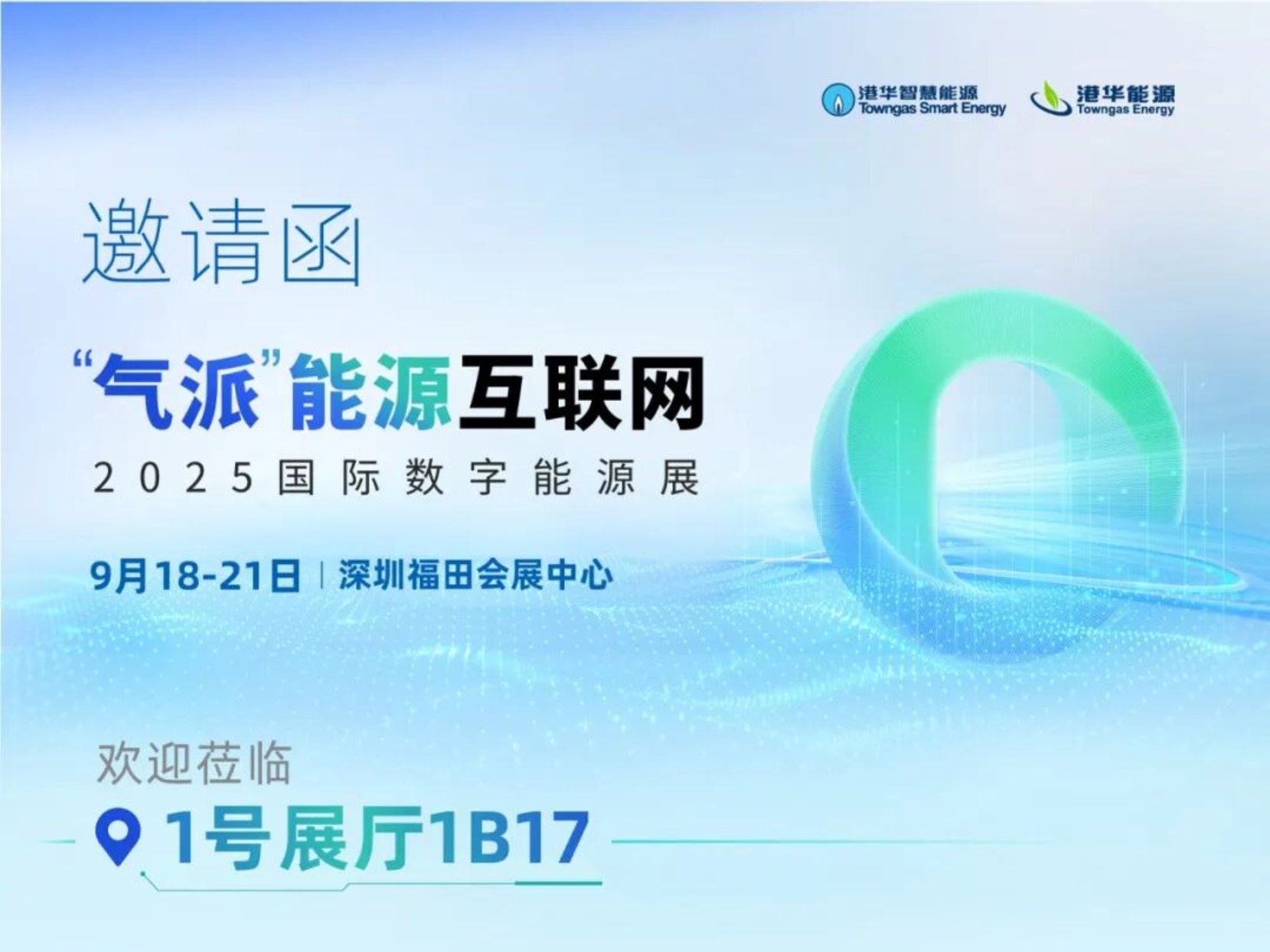 港华智慧能源
Towngas Smart Energy

港华能源
Towngas Energy

邀请函

“气派”能源互联网

2025国际数字能源展

9月18-21日 | 深圳福田会展中心

欢迎莅临

1号展厅1B17